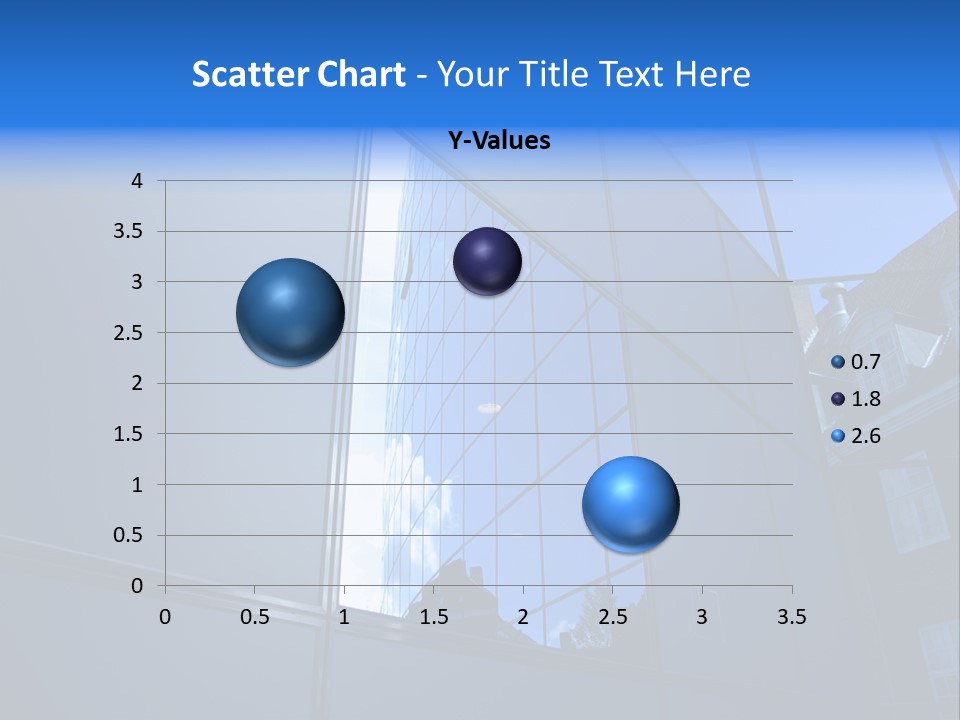 Scatter Chart - Your Title Text Here

Y-Values

4
3.5
3
2.5
2
1.5
1
0.5
0

0 0.5 1 1.5 2 2.5 3 3.5

0.7
1.8
2.6